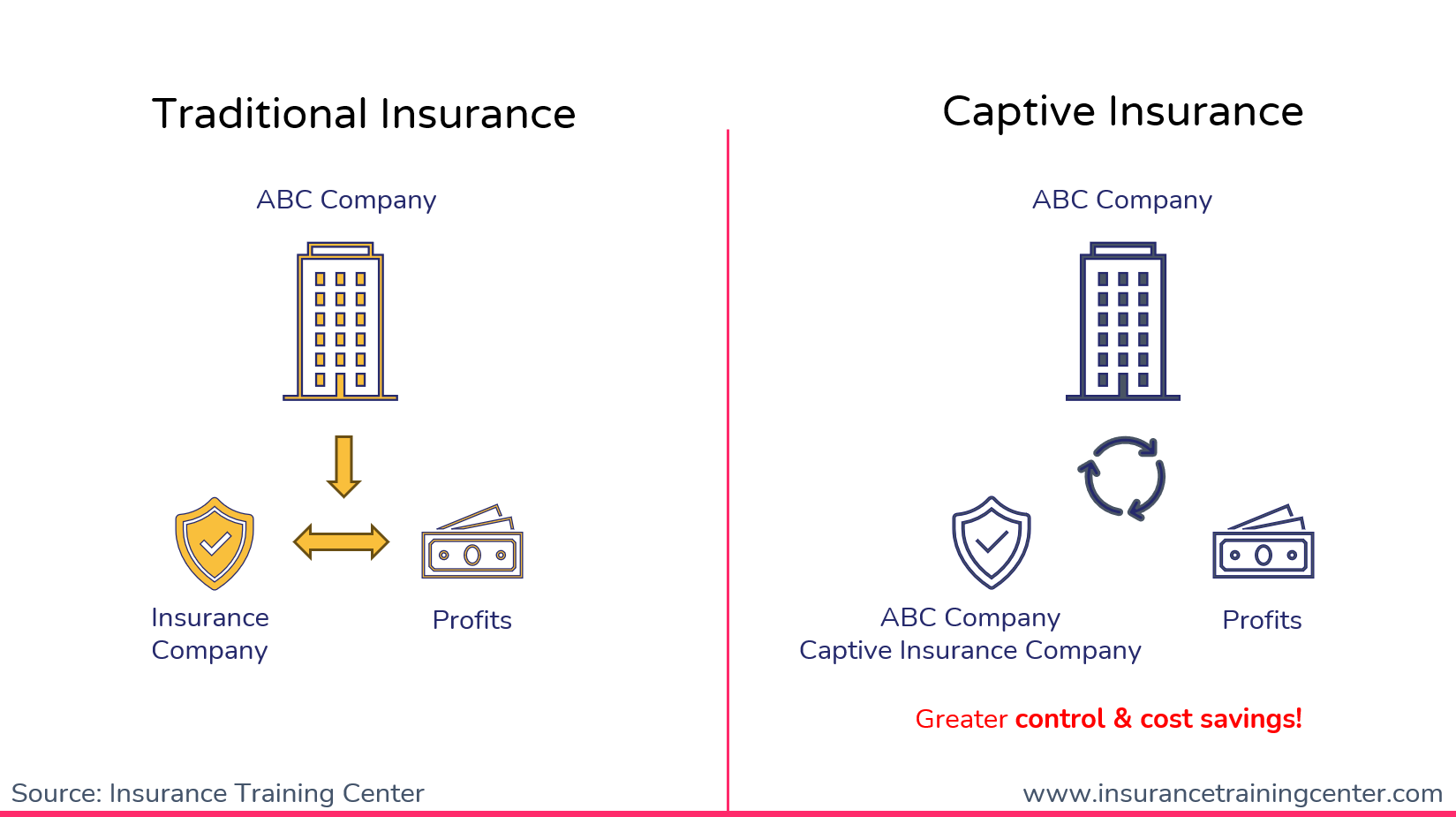 Traditional Insurance

ABC Company

Insurance Company

Profits

Captive Insurance

ABC Company

ABC Company Captive Insurance Company

Profits

Greater control & cost savings!

Source: Insurance Training Center

www.insurancetrainingcenter.com